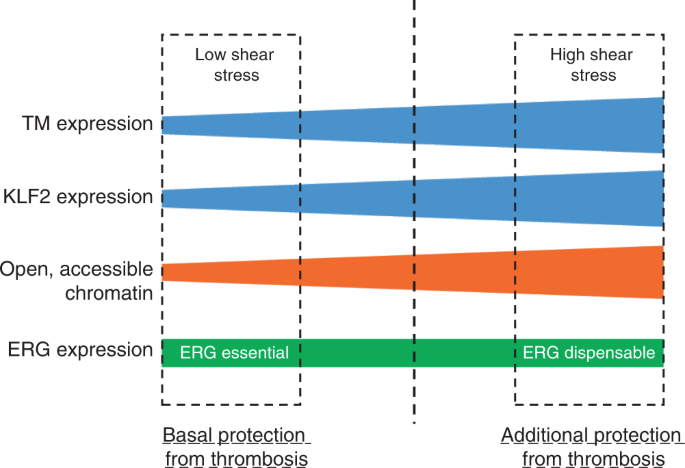 Low shear stress

High shear stress

TM expression

KLF2 expression

Open, accessible chromatin

ERG expression

ERG essential

ERG dispensable

Basal protection from thrombosis

Additional protection from thrombosis